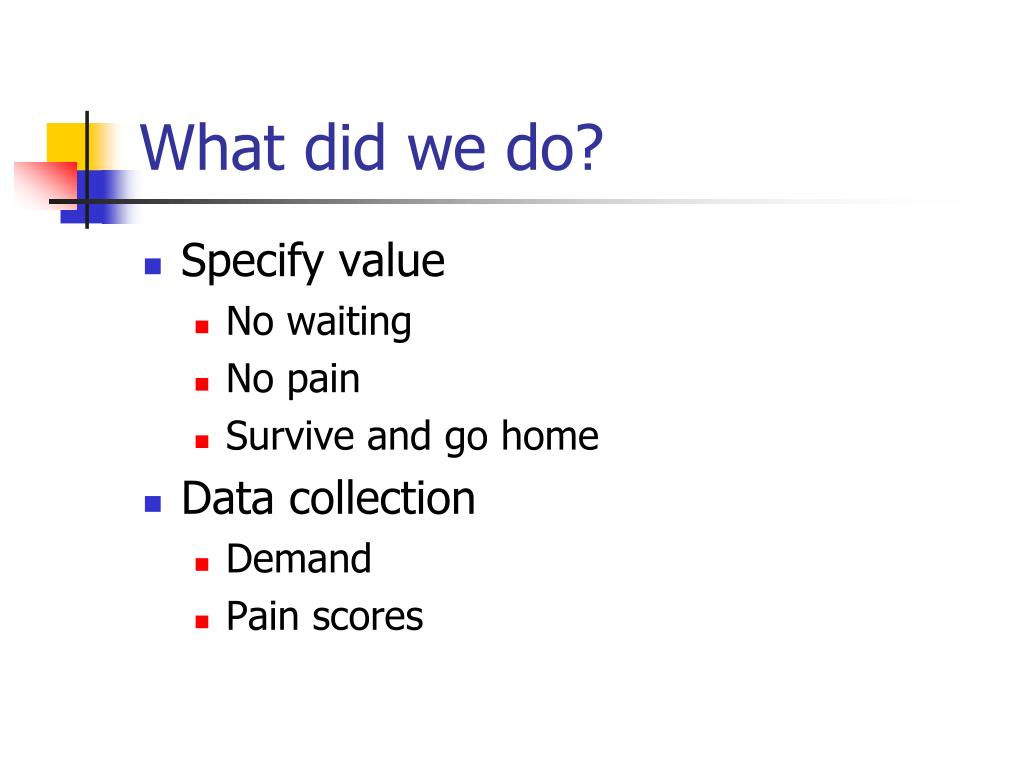 What did we do?

- Specify value
  - No waiting
  - No pain
  - Survive and go home
- Data collection
  - Demand
  - Pain scores